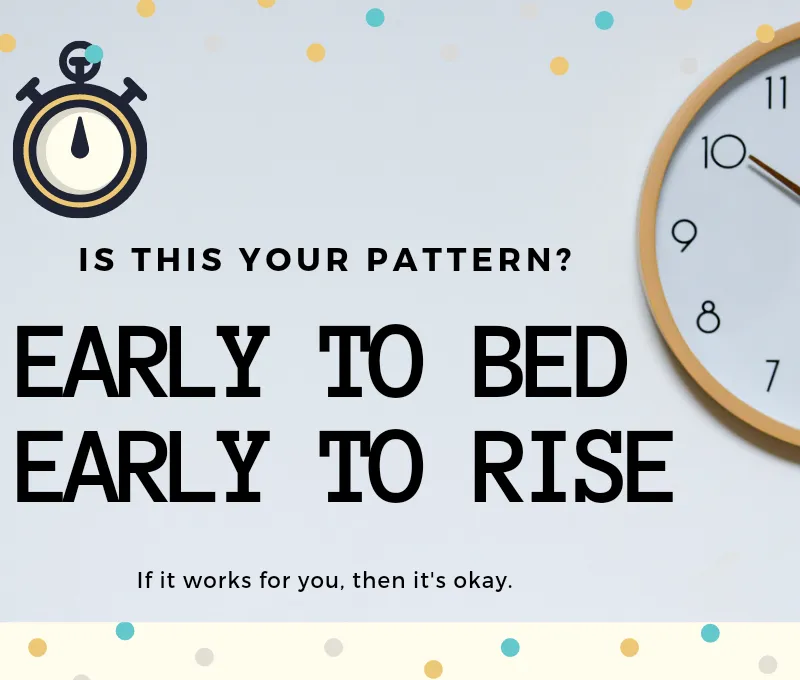 11
10
9
8
7

IS THIS YOUR PATTERN?

EARLY TO BED
EARLY TO RISE

If it works for you, then it's okay.